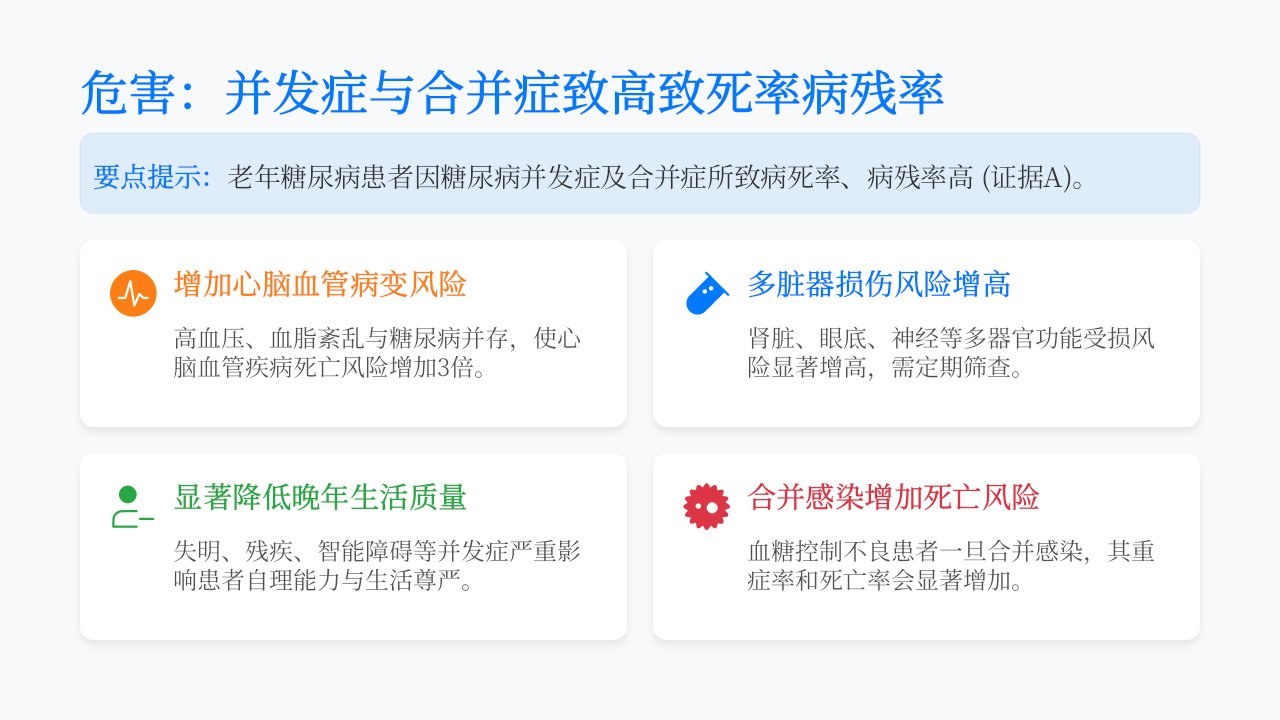 危害：并发症与合并症致高致死率病残率

要点提示：老年糖尿病患者因糖尿病并发症及合并症所致病死率、病残率高 (证据A)。

增加心脑血管病变风险

高血压、血脂紊乱与糖尿病并存，使心脑血管疾病死亡风险增加3倍。

多脏器损伤风险增高

肾脏、眼底、神经等多器官功能受损风险显著增高，需定期筛查。

显著降低晚年生活质量

失明、残疾、智能障碍等并发症严重影响患者自理能力与生活尊严。

合并感染增加死亡风险

血糖控制不良患者一旦合并感染，其重症率和死亡率会显著增加。